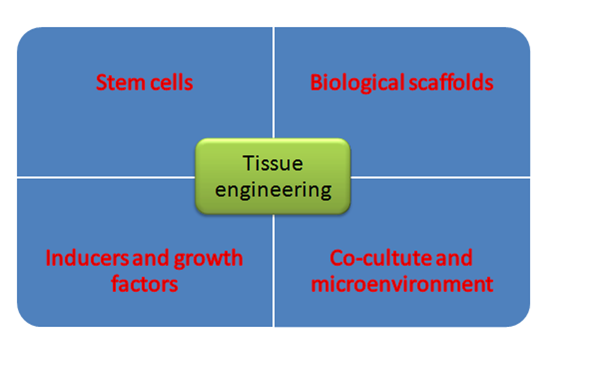 Stem cells

Biological scaffolds

Tissue engineering

Inducers and growth factors

Co-cultute and microenvironment